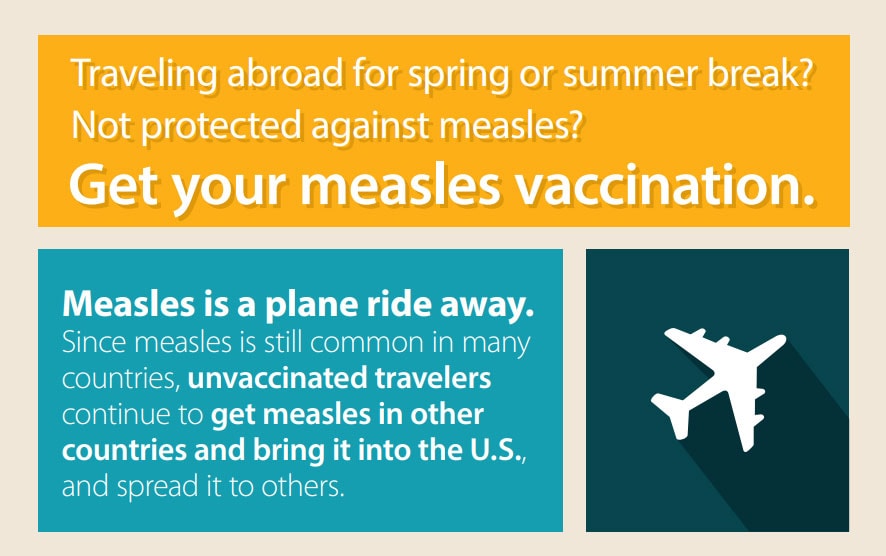 Traveling abroad for spring or summer break?
Not protected against measles?
Get your measles vaccination.

Measles is a plane ride away.
Since measles is still common in many countries, unvaccinated travelers continue to get measles in other countries and bring it into the U.S., and spread it to others.